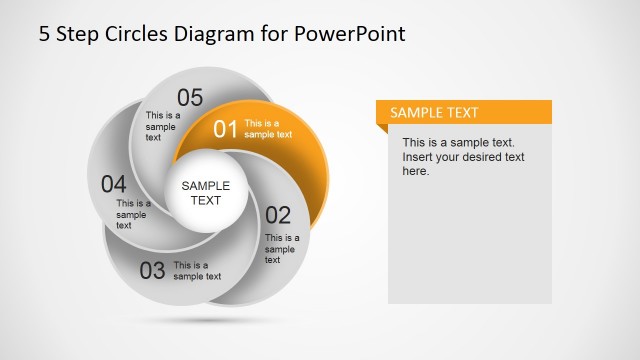 5 Step Circles Diagram for PowerPoint

05
This is a sample text

01 This is a sample text

04
This is a sample text

SAMPLE TEXT

02
This is a sample text

03 This is a sample text

SAMPLE TEXT

This is a sample text. Insert your desired text here.